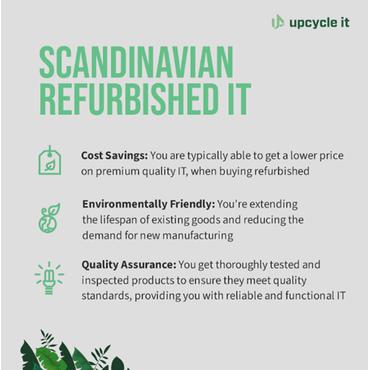 upcycle it

SCANDINAVIAN REFURBISHED IT

Cost Savings: You are typically able to get a lower price on premium quality IT, when buying refurbished

Environmentally Friendly: You're extending the lifespan of existing goods and reducing the demand for new manufacturing

Quality Assurance: You get thoroughly tested and inspected products to ensure they meet quality standards, providing you with reliable and functional IT